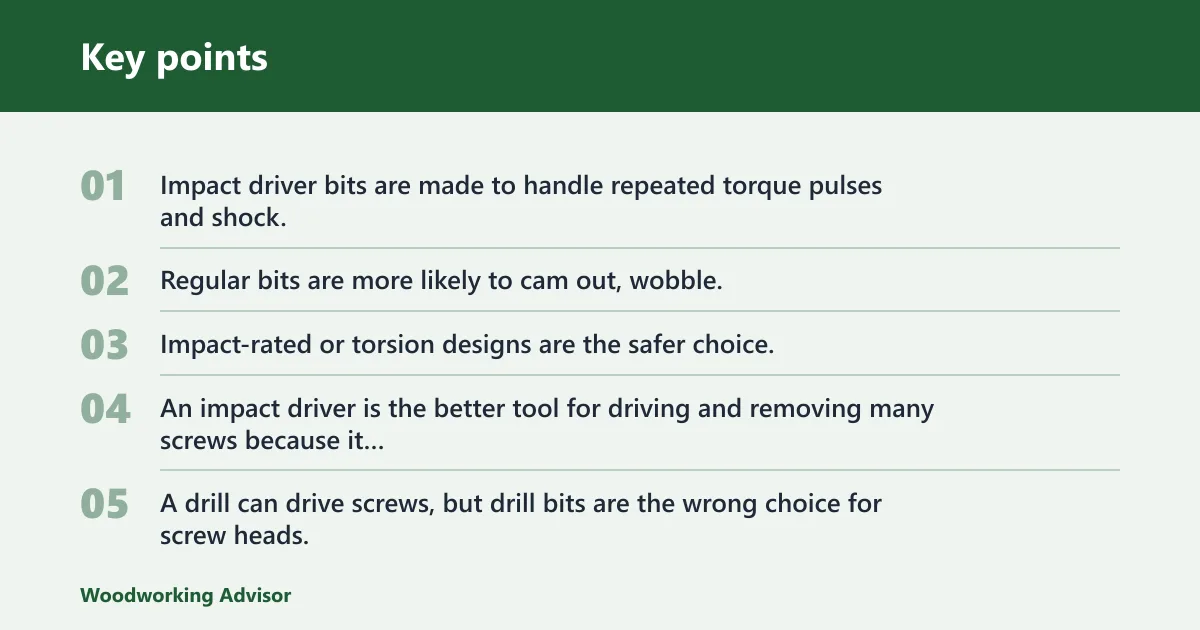 Key points

01 Impact driver bits are made to handle repeated torque pulses and shock.

02 Regular bits are more likely to cam out, wobble.

03 Impact-rated or torsion designs are the safer choice.

04 An impact driver is the better tool for driving and removing many screws because it...

05 A drill can drive screws, but drill bits are the wrong choice for screw heads.

Woodworking Advisor